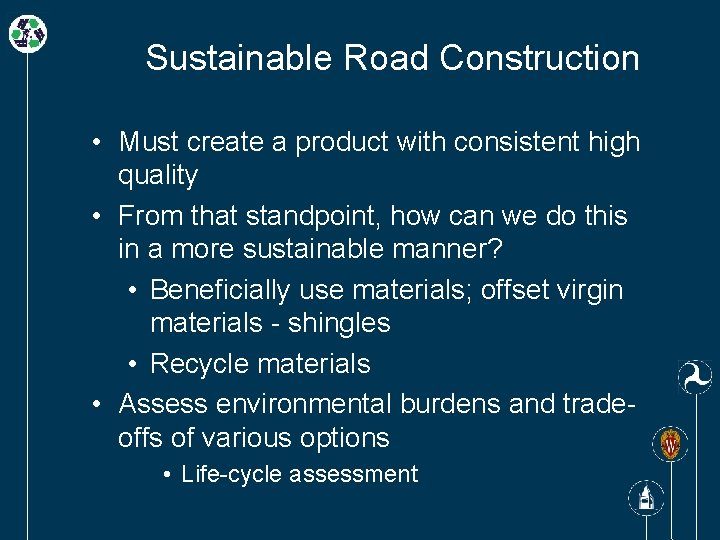 Sustainable Road Construction

• Must create a product with consistent high quality

• From that standpoint, how can we do this in a more sustainable manner?

• Beneficially use materials; offset virgin materials - shingles

• Recycle materials

• Assess environmental burdens and trade-offs of various options

• Life-cycle assessment

W